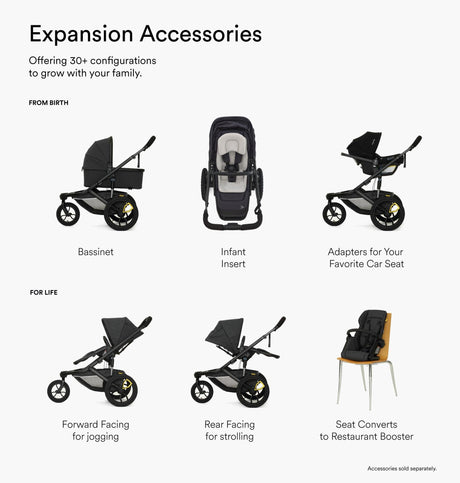 Expansion Accessories

Offering 30+ configurations to grow with your family.

FROM BIRTH

Bassinet

Infant
Insert

Adapters for Your
Favorite Car Seat

FOR LIFE

Forward Facing
for jogging

Rear Facing
for strolling

Seat Converts
to Restaurant Booster

Accessories sold separately.